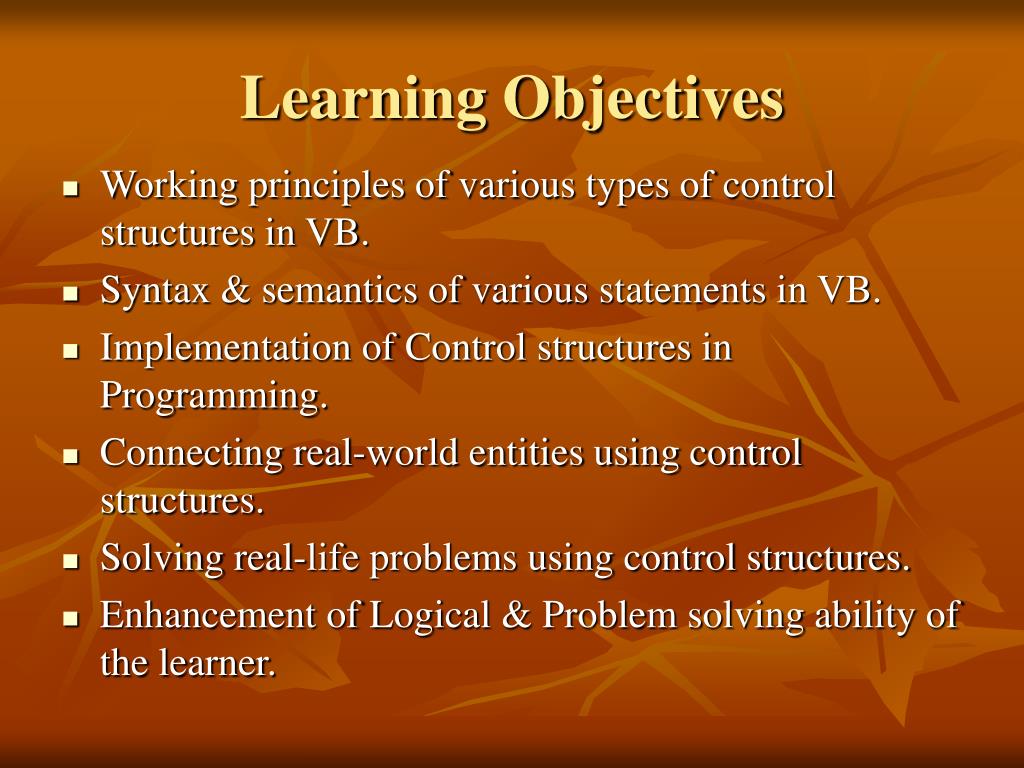 Learning Objectives

- Working principles of various types of control structures in VB.
- Syntax & semantics of various statements in VB.
- Implementation of Control structures in Programming.
- Connecting real-world entities using control structures.
- Solving real-life problems using control structures.
- Enhancement of Logical & Problem solving ability of the learner.